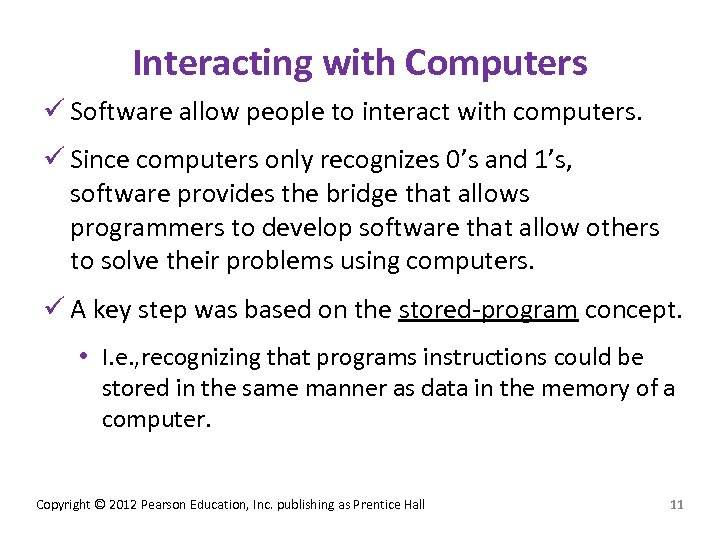 Interacting with Computers

✓ Software allow people to interact with computers.

✓ Since computers only recognizes 0's and 1's, software provides the bridge that allows programmers to develop software that allow others to solve their problems using computers.

✓ A key step was based on the stored-program concept.

• I.e.,recognizing that programs instructions could be stored in the same manner as data in the memory of a computer.

Copyright © 2012 Pearson Education, Inc. publishing as Prentice Hall

11